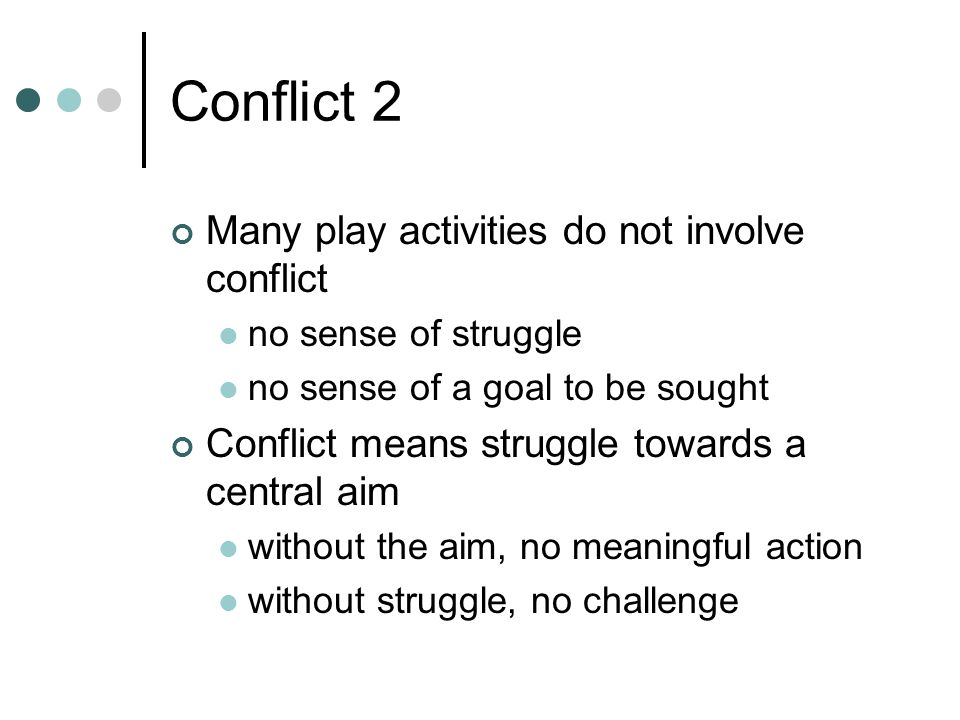 Conflict 2

Many play activities do not involve conflict

no sense of struggle

no sense of a goal to be sought

Conflict means struggle towards a central aim

without the aim, no meaningful action

without struggle, no challenge